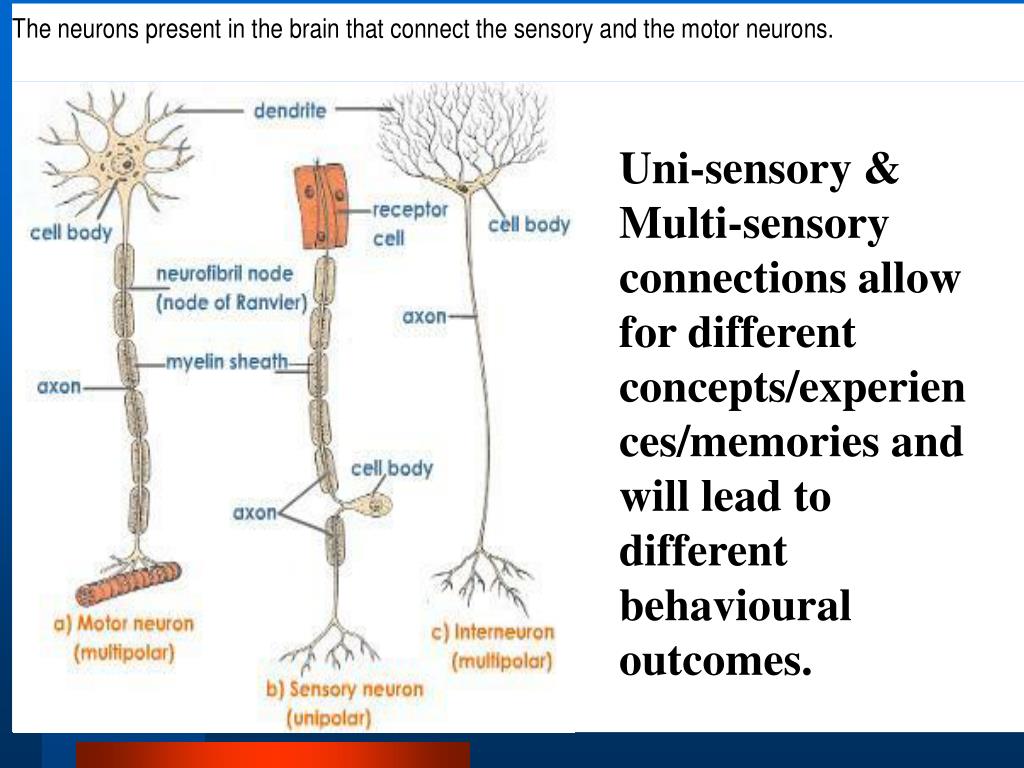 The neurons present in the brain that connect the sensory and the motor neurons.

dendrite

cell body

receptor cell

cell body

neurofibril node (node of Ranvier)

axon

myelin sheath

axon

cell body

axon

a) Motor neuron (multipolar)

b) Sensory neuron (unipolar)

c) Interneuron (multipolar)

Uni-sensory & Multi-sensory connections allow for different concepts/experiences/memories and will lead to different behavioural outcomes.